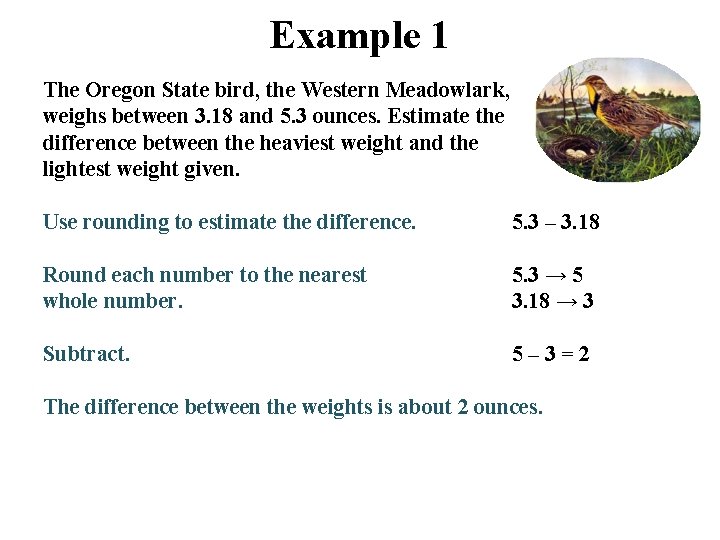 Example 1

The Oregon State bird, the Western Meadowlark, weighs between 3.18 and 5.3 ounces. Estimate the difference between the heaviest weight and the lightest weight given.

Use rounding to estimate the difference.

$5.3 - 3.18$

Round each number to the nearest whole number.

$5.3 \rightarrow 5$
$3.18 \rightarrow 3$

Subtract.

$5 - 3 = 2$

The difference between the weights is about 2 ounces.